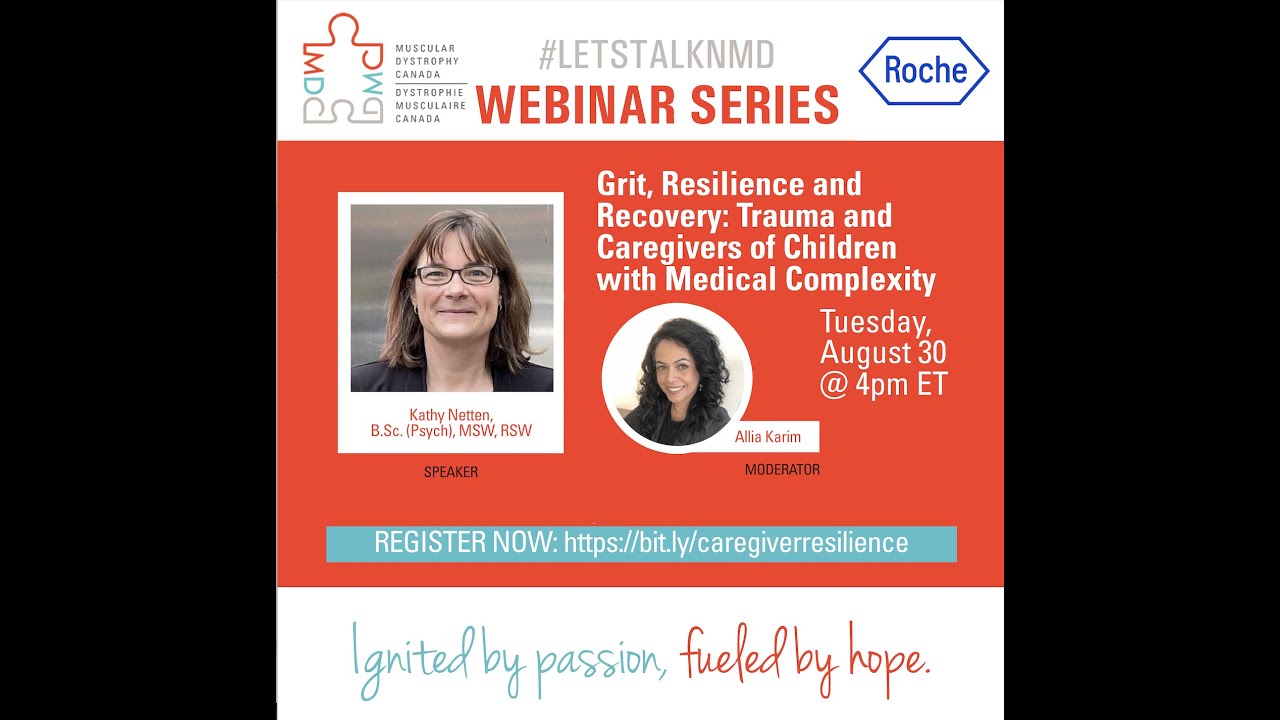 MD DMC
MUSCULAR DYSTROPHY CANADA
DYSTROPHIE MUSCULAIRE CANADA

#LETSTALKNMD
WEBINAR SERIES

Roche

Grit, Resilience and Recovery: Trauma and Caregivers of Children with Medical Complexity

Kathy Netten, B.Sc. (Psych), MSW, RSW
SPEAKER

Allia Karim
MODERATOR

Tuesday, August 30 @ 4pm ET

REGISTER NOW: https://bit.ly/caregiverresilience

Ignited by passion, fueled by hope.